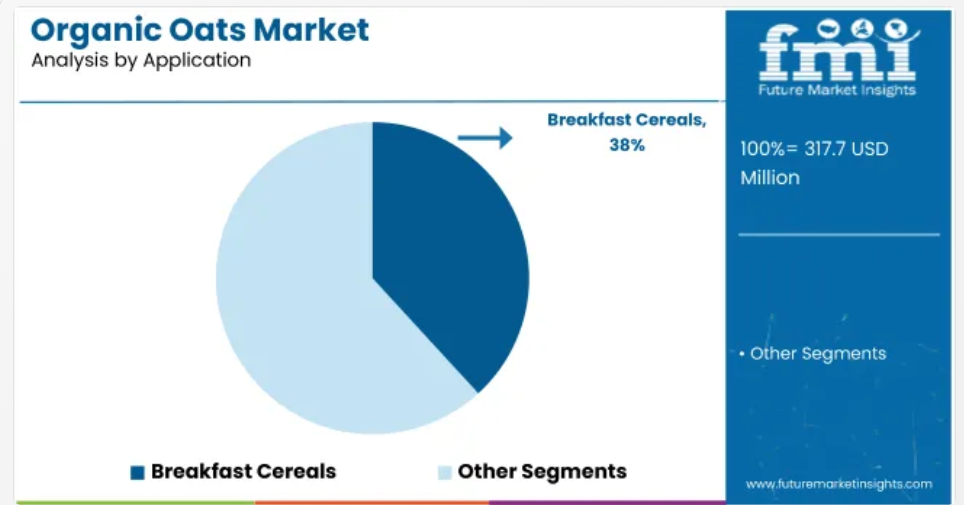 Organic Oats Market
Analysis by Application

Breakfast Cereals, 38%

Breakfast Cereals
Other Segments

fmi
Future Market Insights

100%= 317.7 USD Million

• Other Segments

www.futuremarketinsights.com